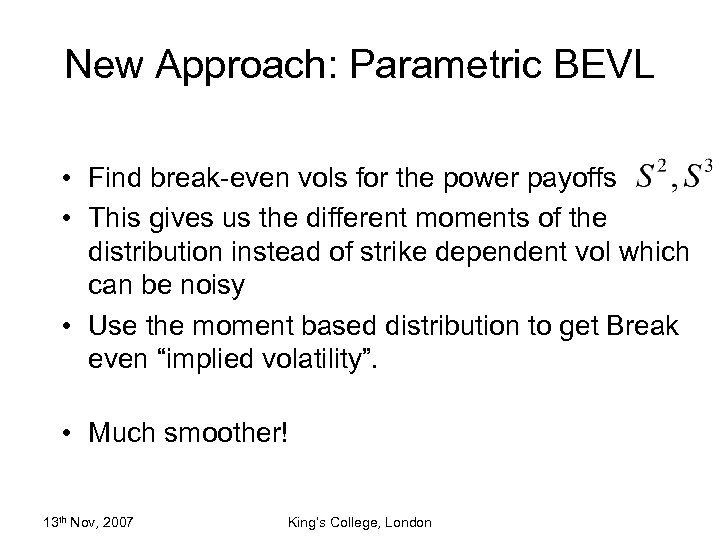 New Approach: Parametric BEVL

• Find break-even vols for the power payoffs $S^2, S^3$
• This gives us the different moments of the distribution instead of strike dependent vol which can be noisy
• Use the moment based distribution to get Break even “implied volatility”.

• Much smoother!

13th Nov, 2007

King's College, London